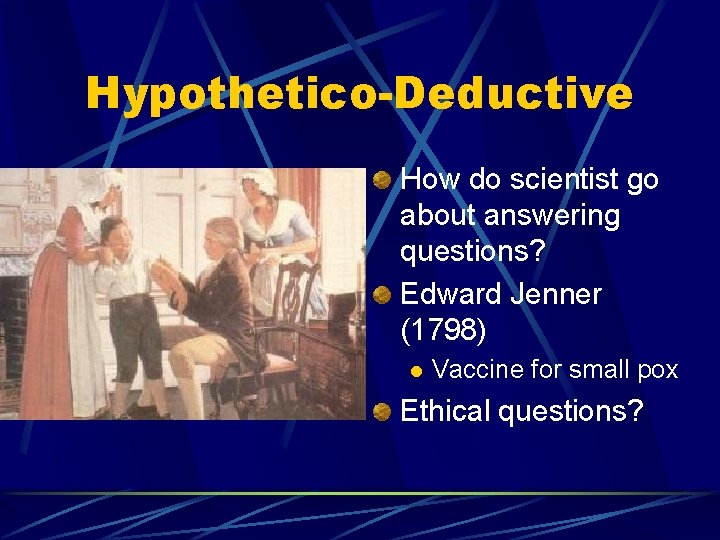 Hypothetico-Deductive

How do scientist go about answering questions?

Edward Jenner (1798)

Vaccine for small pox

Ethical questions?